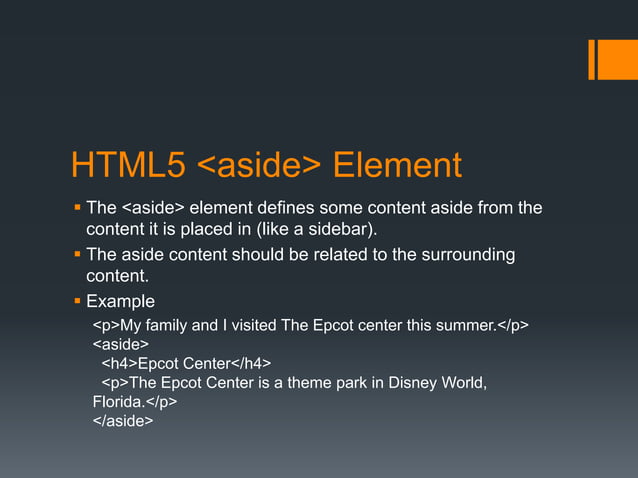 HTML5 <aside> Element

▪ The <aside> element defines some content aside from the content it is placed in (like a sidebar).

▪ The aside content should be related to the surrounding content.

▪ Example

<p>My family and I visited The Epcot center this summer.</p>
<aside>
<h4>Epcot Center</h4>
<p>The Epcot Center is a theme park in Disney World, Florida.</p>
</aside>